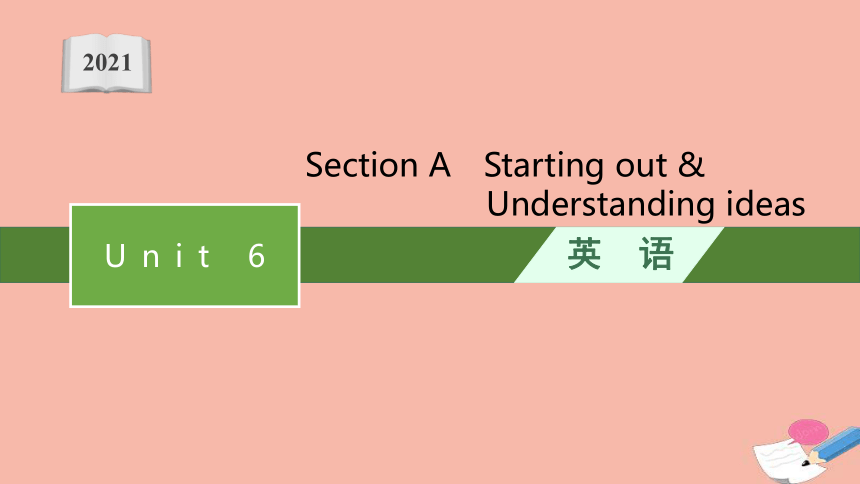 2021

Section A Starting out & Understanding ideas

Unit 6

英 语